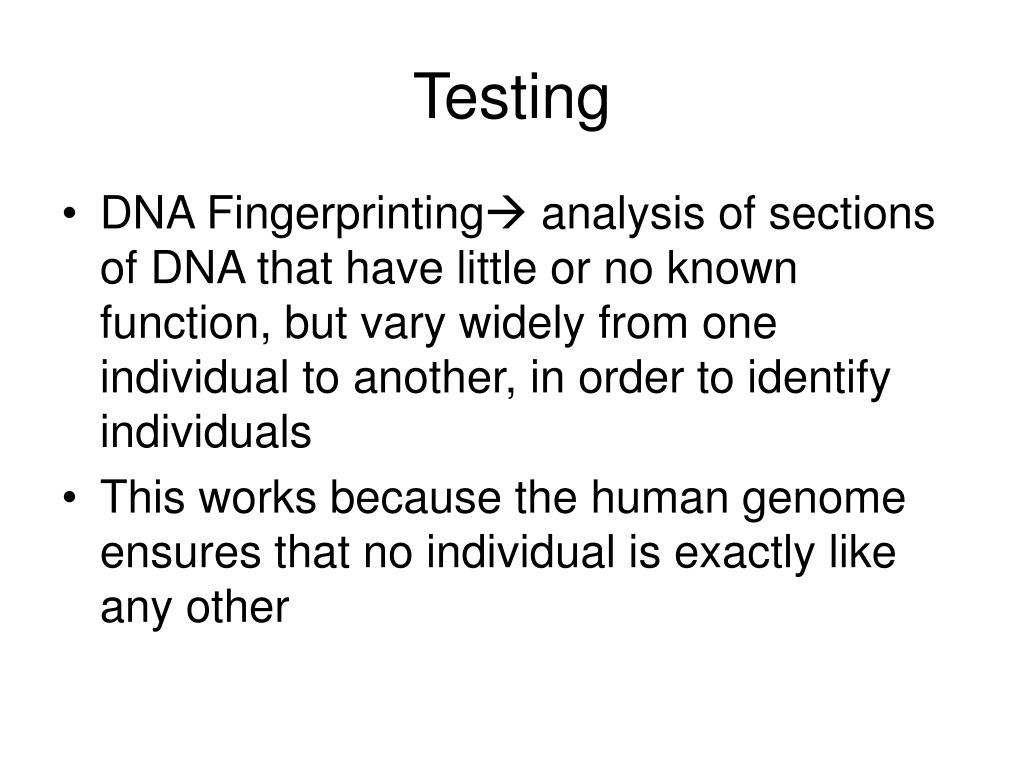 Testing

• DNA Fingerprinting→ analysis of sections of DNA that have little or no known function, but vary widely from one individual to another, in order to identify individuals

• This works because the human genome ensures that no individual is exactly like any other